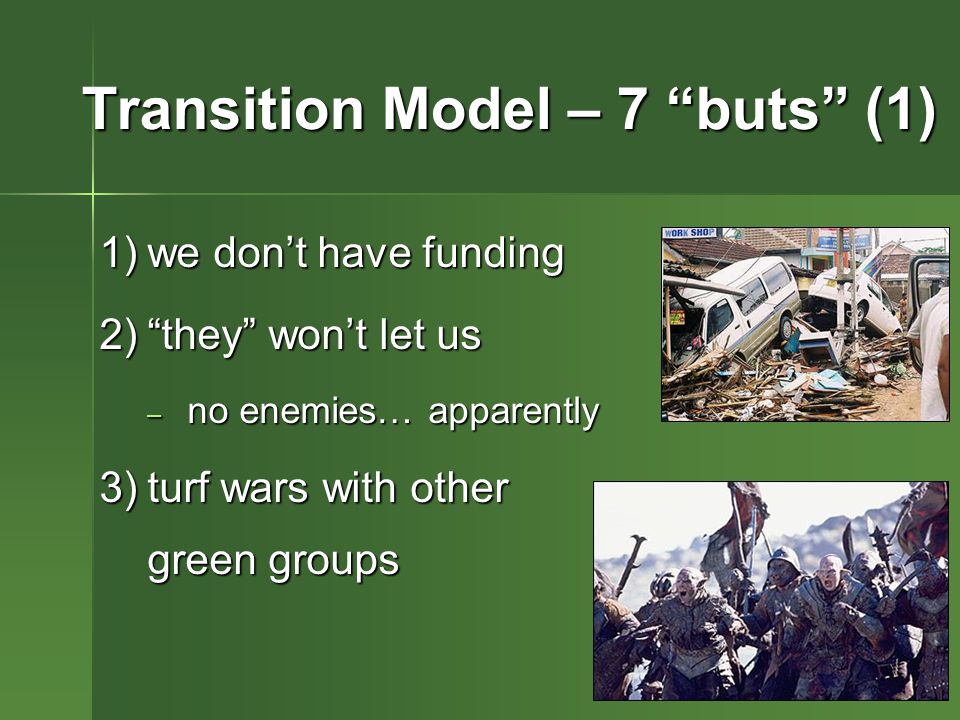 Transition Model – 7 “buts” (1)

1) we don’t have funding

2) “they” won’t let us

– no enemies… apparently

3) turf wars with other green groups

WORK SHOP